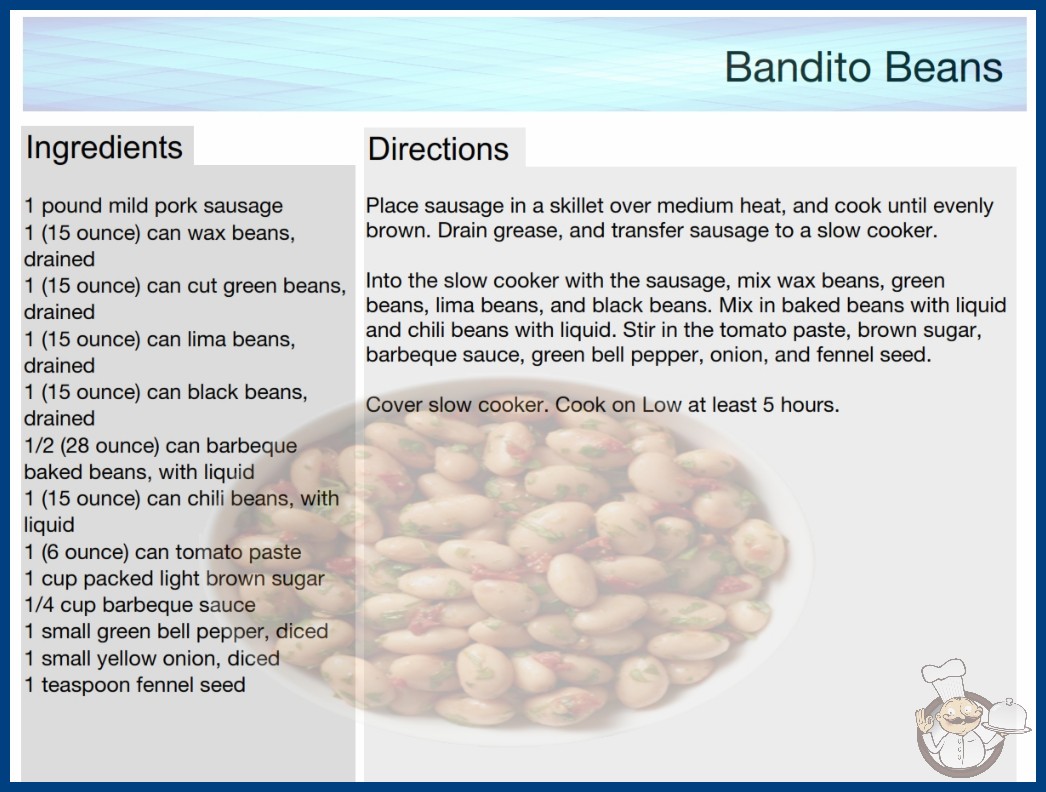 Bandito Beans

Ingredients

1 pound mild pork sausage
1 (15 ounce) can wax beans, drained
1 (15 ounce) can cut green beans, drained
1 (15 ounce) can lima beans, drained
1 (15 ounce) can black beans, drained
1/2 (28 ounce) can barbeque baked beans, with liquid
1 (15 ounce) can chili beans, with liquid
1 (6 ounce) can tomato paste
1 cup packed light brown sugar
1/4 cup barbeque sauce
1 small green bell pepper, diced
1 small yellow onion, diced
1 teaspoon fennel seed

Directions

Place sausage in a skillet over medium heat, and cook until evenly brown. Drain grease, and transfer sausage to a slow cooker.

Into the slow cooker with the sausage, mix wax beans, green beans, lima beans, and black beans. Mix in baked beans with liquid and chili beans with liquid. Stir in the tomato paste, brown sugar, barbeque sauce, green bell pepper, onion, and fennel seed.

Cover slow cooker. Cook on Low at least 5 hours.